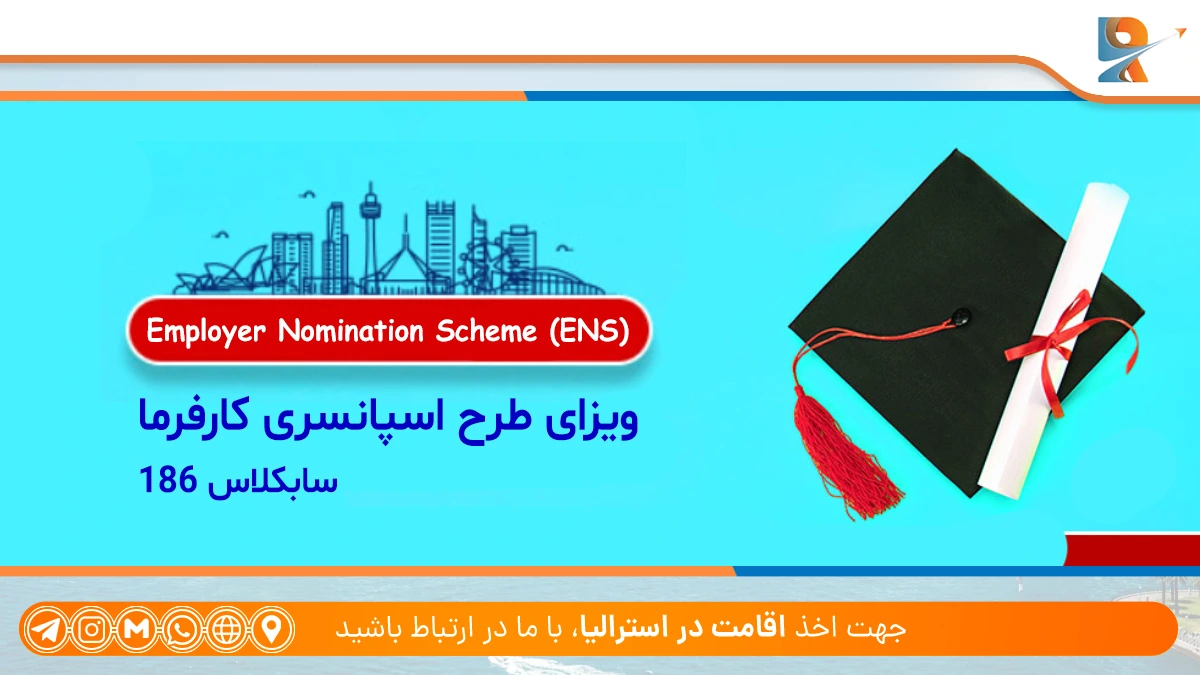 Employer Nomination Scheme (ENS)

ویزای طرح اسپانسری کارفرما

سابکلاس 186

جهت اخذ اقامت در استرالیا، با ما در ارتباط باشید